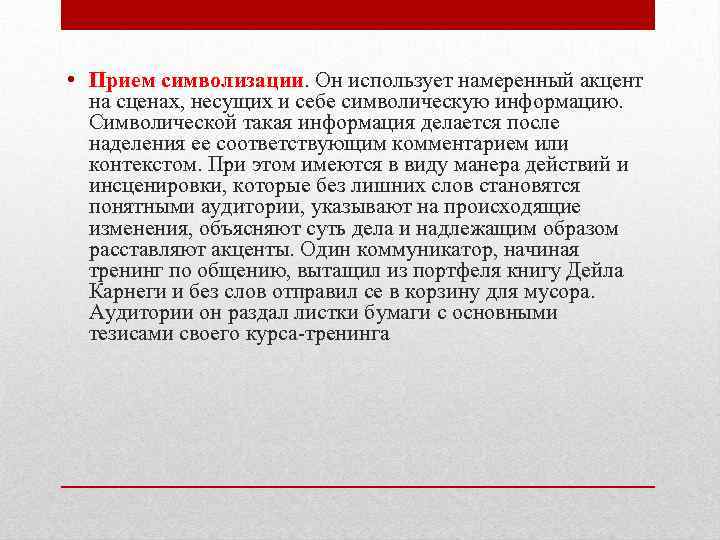 • Прием символизации. Он использует намеренный акцент на сценах, несущих и себе символическую информацию. Символической такая информация делается после наделения ее соответствующим комментарием или контекстом. При этом имеются в виду манера действий и инсценировки, которые без лишних слов становятся понятными аудитории, указывают на происходящие изменения, объясняют суть дела и надлежащим образом расставляют акценты. Один коммуникатор, начиная тренинг по общению, вытащил из портфеля книгу Дейла Карнеги и без слов отправил се в корзину для мусора. Аудитории он раздал листки бумаги с основными тезисами своего курса-тренинга